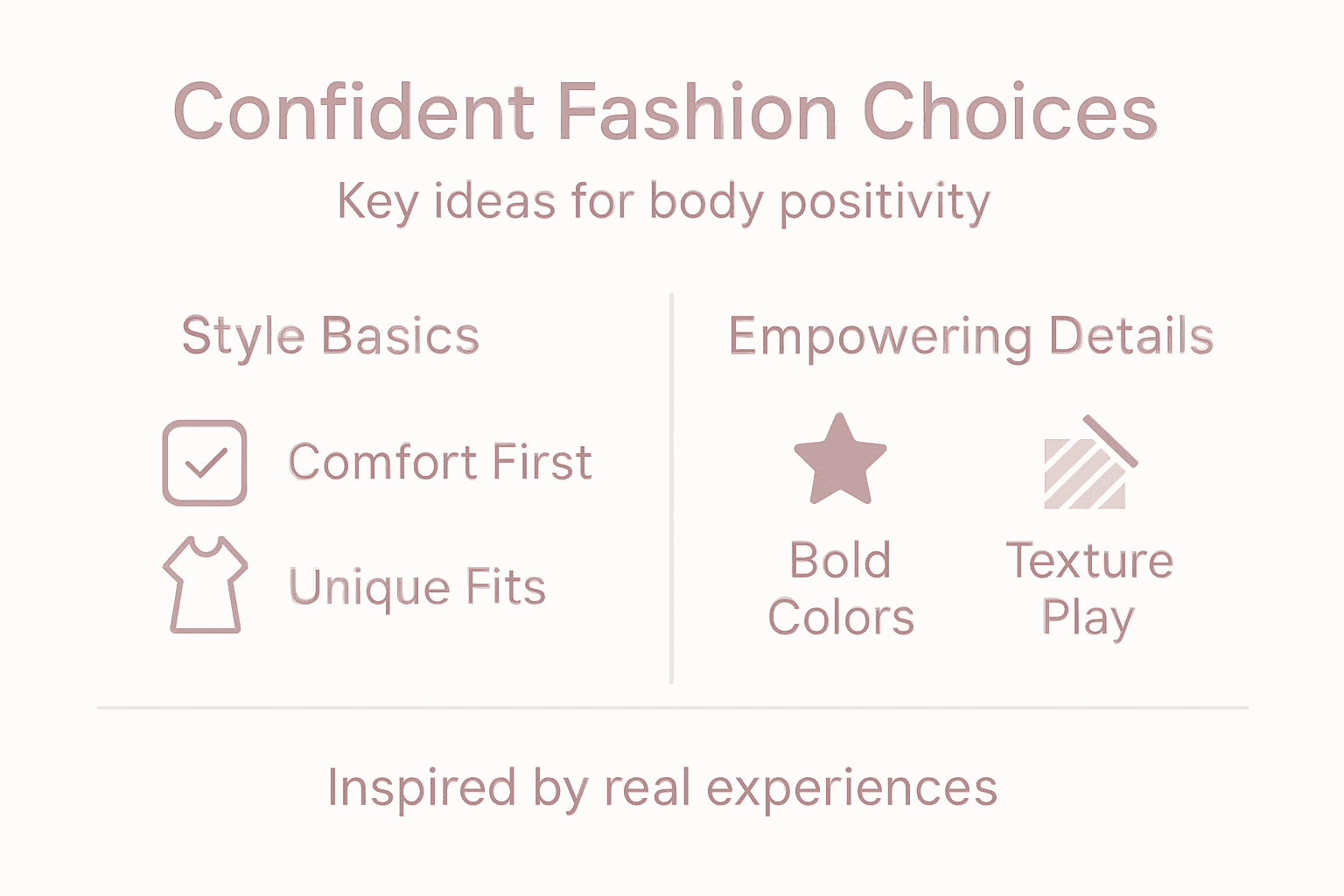 Confident Fashion Choices

Key ideas for body positivity

Style Basics

Comfort First

Unique Fits

Empowering Details

Bold Colors

Texture Play

Inspired by real experiences